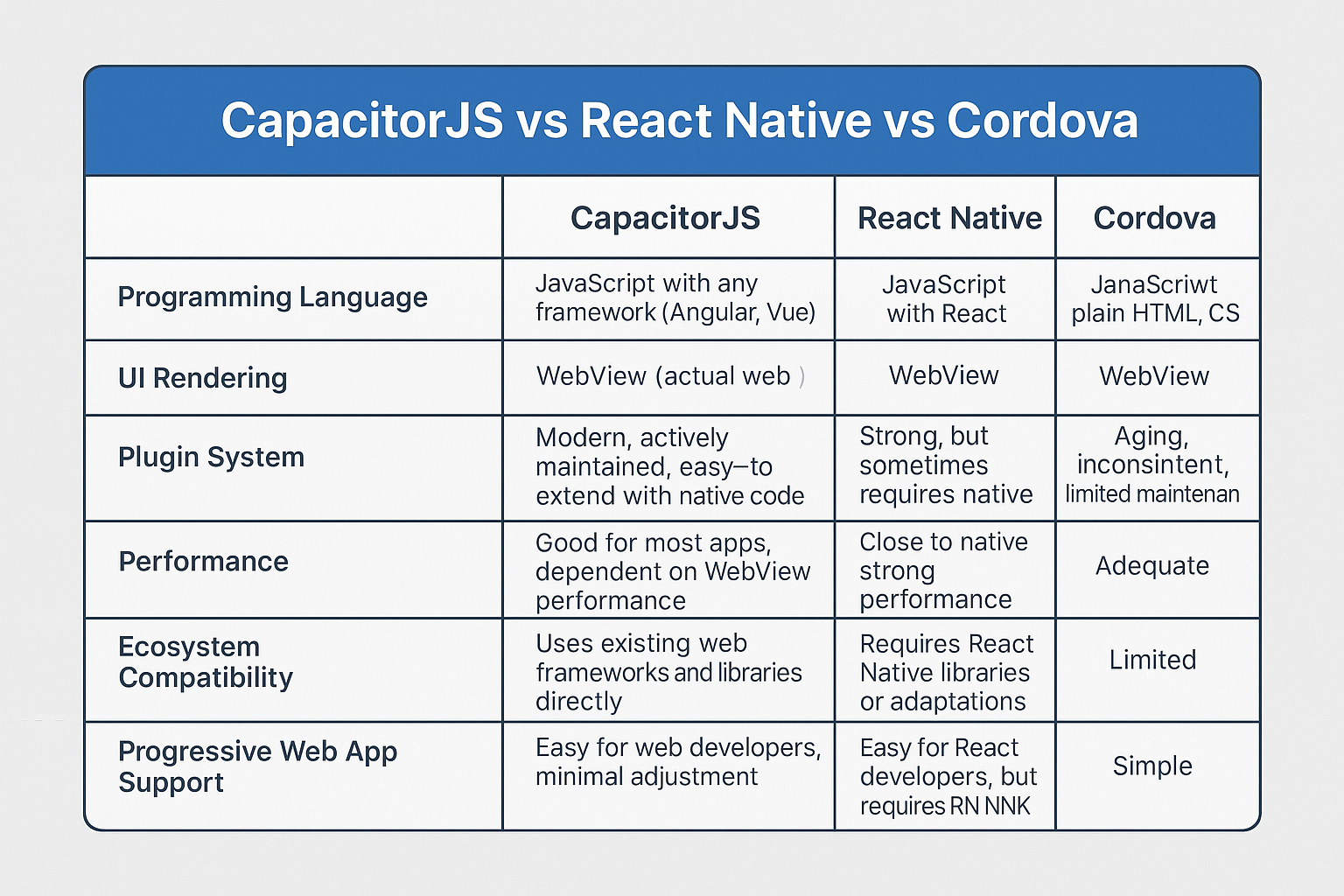 CapacitorJS vs React Native vs Cordova

| | CapacitorJS | React Native | Cordova |
|---|---|---|---|
| Programming Language | JavaScript with any framework (Angular, Vue) | JavaScript with React | JanaScriwt plain HTML, CS |
| UI Rendering | WebView (actual web ) | WebView | WebView |
| Plugin System | Modern, actively maintained, easy–to extend with native code | Strong, but sometimes requires native | Aging, inconsintent, limited maintenan |
| Performance | Good for most apps, dependent on WebView performance | Close to native strong performance | Adequate |
| Ecosystem Compatibility | Uses existing web frameworks and libraries directly | Requires React Native libraries or adaptations | Limited |
| Progressive Web App Support | Easy for web developers, minimal adjustment | Easy for React developers, but requires RN NNK | Simple |